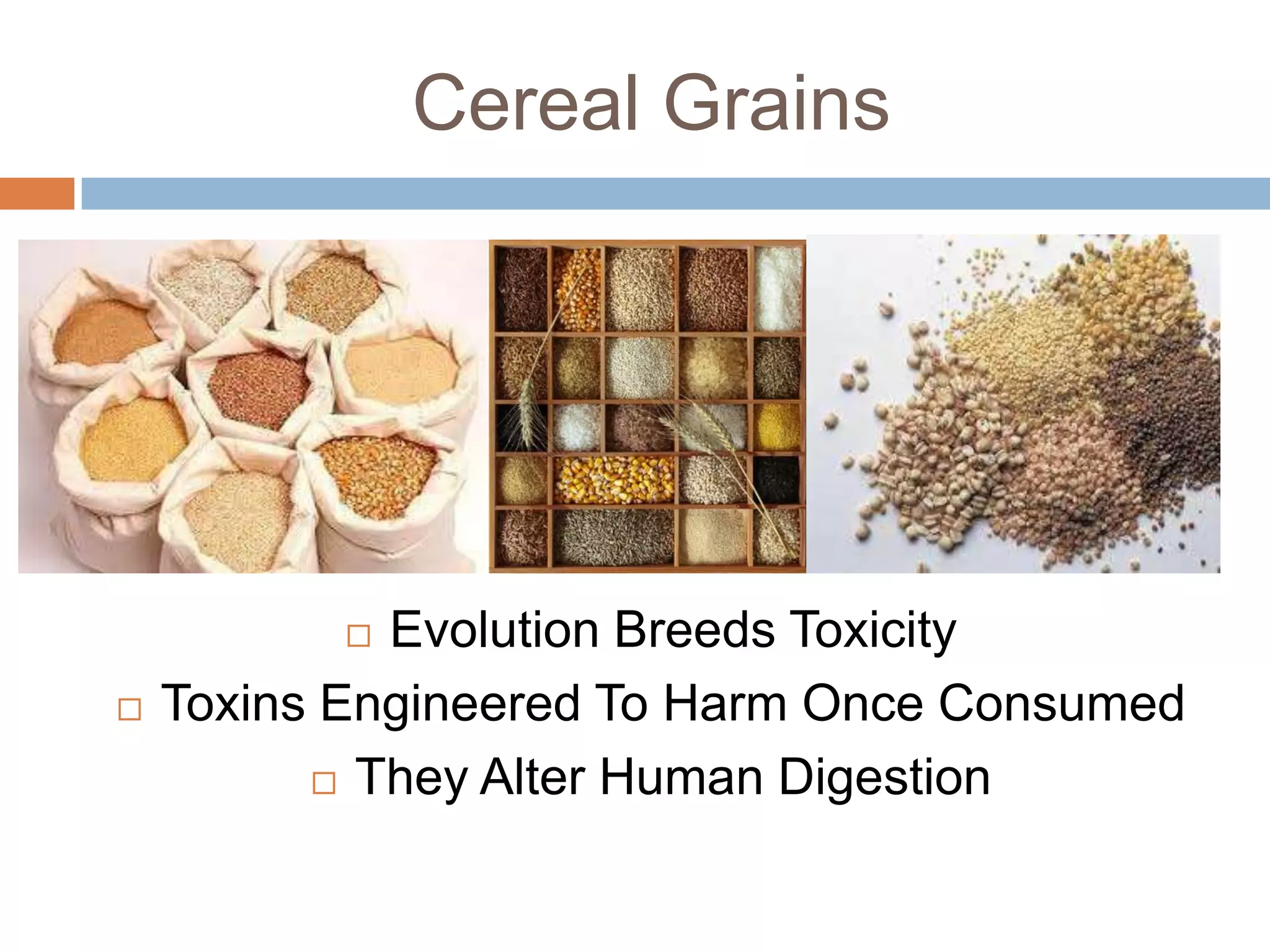 Cereal Grains

□ Evolution Breeds Toxicity
□ Toxins Engineered To Harm Once Consumed
□ They Alter Human Digestion